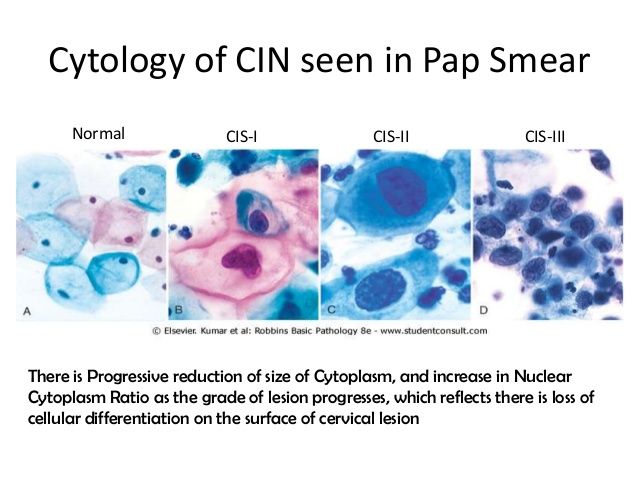 Cytology of CIN seen in Pap Smear

Normal

CIS-I

CIS-II

CIS-III

A

B

C

D

© Elsevier. Kumar et al: Robbins Basic Pathology 8e - www.studentconsult.com

There is Progressive reduction of size of Cytoplasm, and increase in Nuclear Cytoplasm Ratio as the grade of lesion progresses, which reflects there is loss of cellular differentiation on the surface of cervical lesion